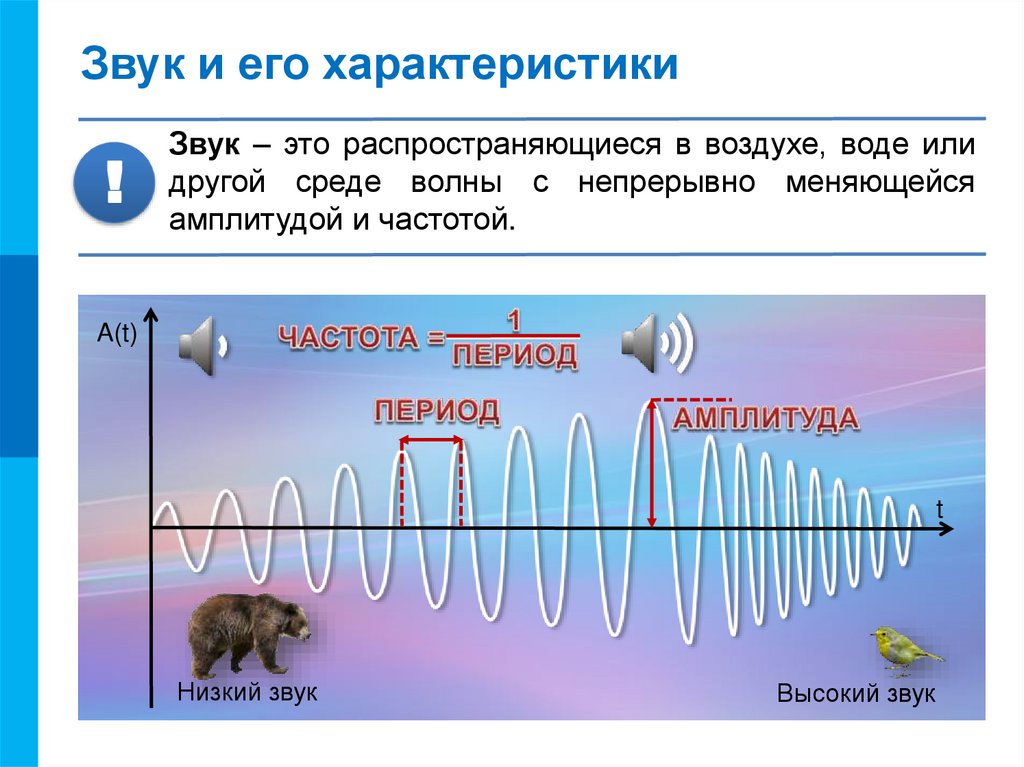 Звук и его характеристики

!

**Звук** – это распространяющиеся в воздухе, воде или другой среде волны с непрерывно меняющейся амплитудой и частотой.

A(t)

$ЧАСТОТА = \frac{1}{ПЕРИОД}$

ПЕРИОД

АМПЛИТУДА

t

Низкий звук

Высокий звук